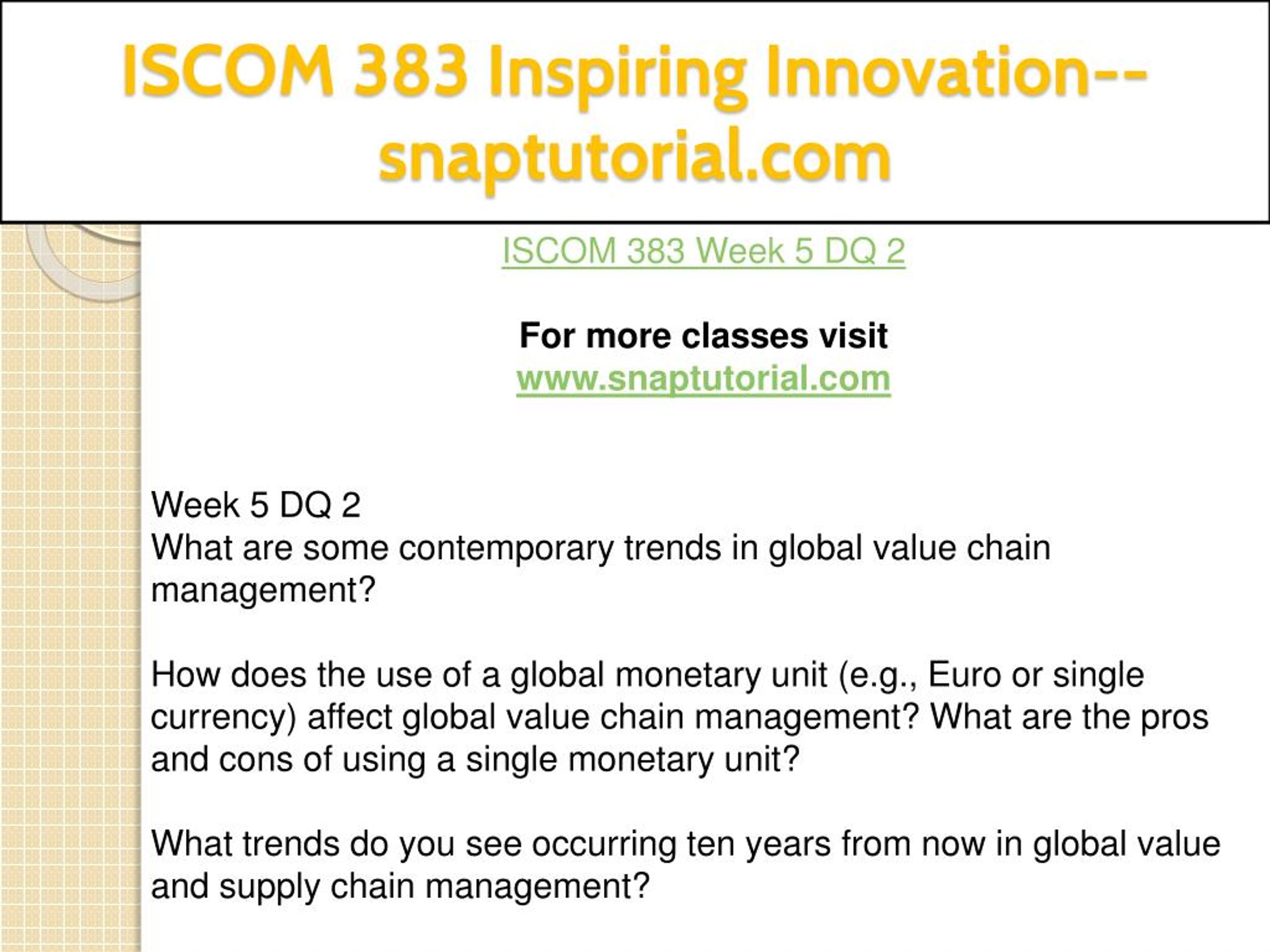 ISCOM 383 Inspiring Innovation--snaptutorial.com

ISCOM 383 Week 5 DQ 2

For more classes visit
www.snaptutorial.com

Week 5 DQ 2
What are some contemporary trends in global value chain management?

How does the use of a global monetary unit (e.g., Euro or single currency) affect global value chain management? What are the pros and cons of using a single monetary unit?

What trends do you see occurring ten years from now in global value and supply chain management?